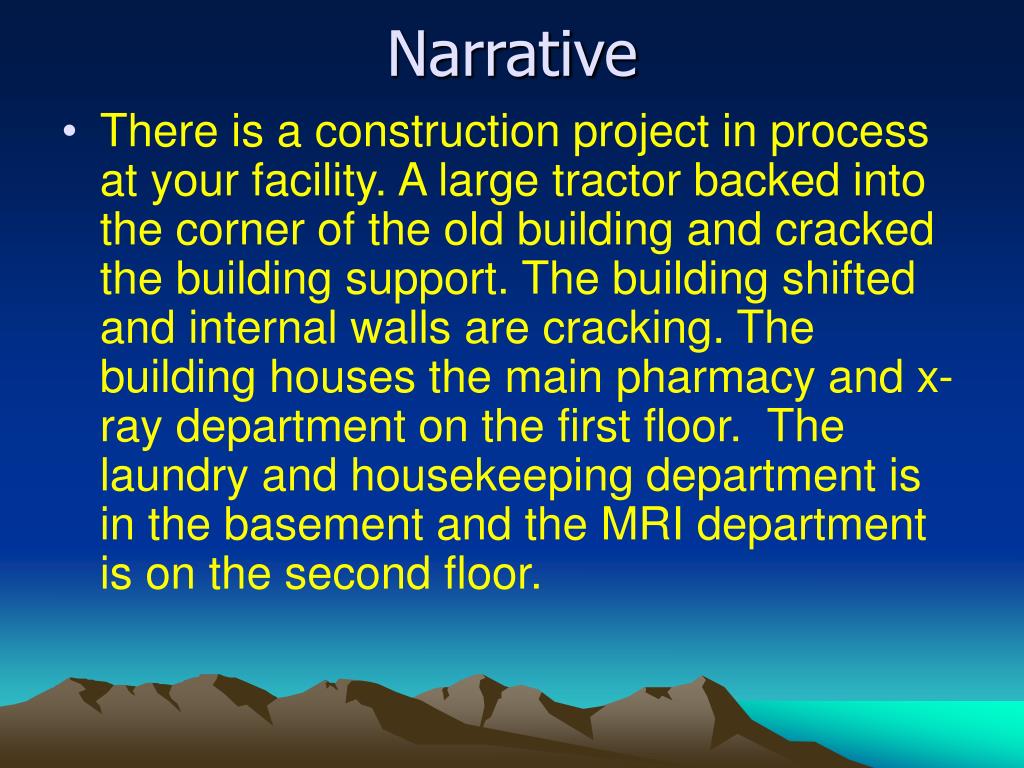 Narrative

• There is a construction project in process at your facility. A large tractor backed into the corner of the old building and cracked the building support. The building shifted and internal walls are cracking. The building houses the main pharmacy and x-ray department on the first floor. The laundry and housekeeping department is in the basement and the MRI department is on the second floor.